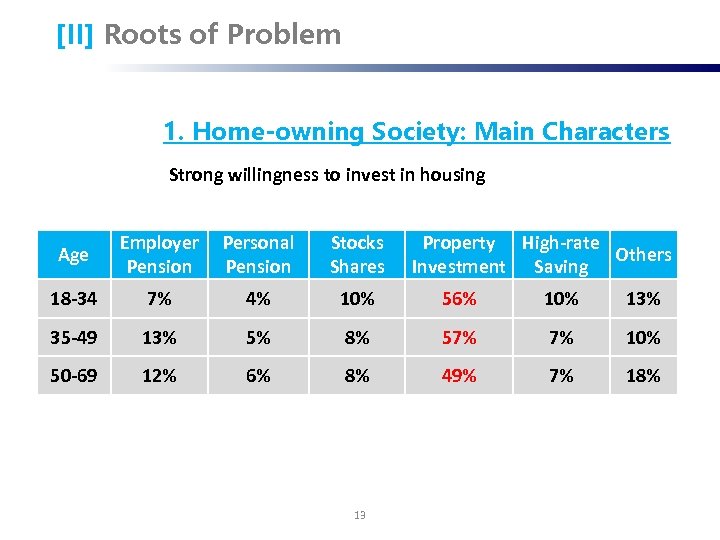 [II] Roots of Problem

1. Home-owning Society: Main Characters

Strong willingness to invest in housing

| Age | Employer Pension | Personal Pension | Stocks Shares | Property Investment | High-rate Saving | Others |
|---|---|---|---|---|---|---|
| 18-34 | 7% | 4% | 10% | 56% | 10% | 13% |
| 35-49 | 13% | 5% | 8% | 57% | 7% | 10% |
| 50-69 | 12% | 6% | 8% | 49% | 7% | 18% |

13